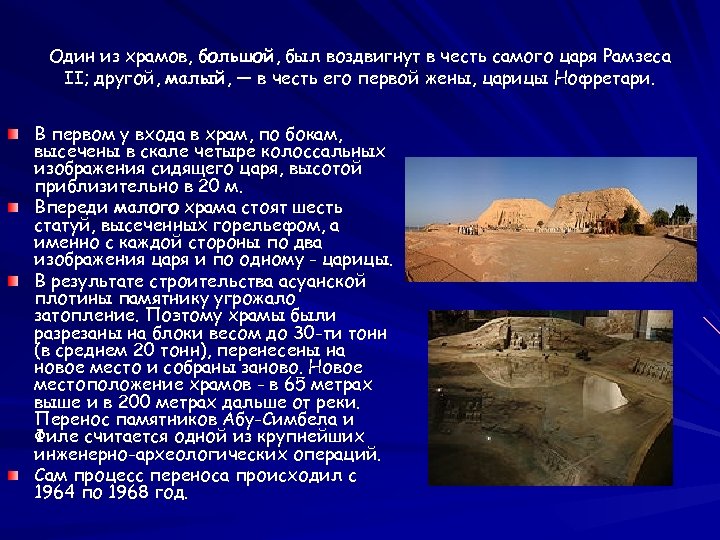 Один из храмов, большой, был воздвигнут в честь самого царя Рамзеса II; другой, малый, — в честь его первой жены, царицы Нофретари.

В первом у входа в храм, по бокам, высечены в скале четыре колоссальных изображения сидящего царя, высотой приблизительно в 20 м.

Впереди малого храма стоят шесть статуй, высеченных горельефом, а именно с каждой стороны по два изображения царя и по одному - царицы.

В результате строительства асуанской плотины памятнику угрожало затопление. Поэтому храмы были разрезаны на блоки весом до 30-ти тонн (в среднем 20 тонн), перенесены на новое место и собраны заново. Новое местоположение храмов - в 65 метрах выше и в 200 метрах дальше от реки. Перенос памятников Абу-Симбела и Филе считается одной из крупнейших инженерно-археологических операций.

Сам процесс переноса происходил с 1964 по 1968 год.